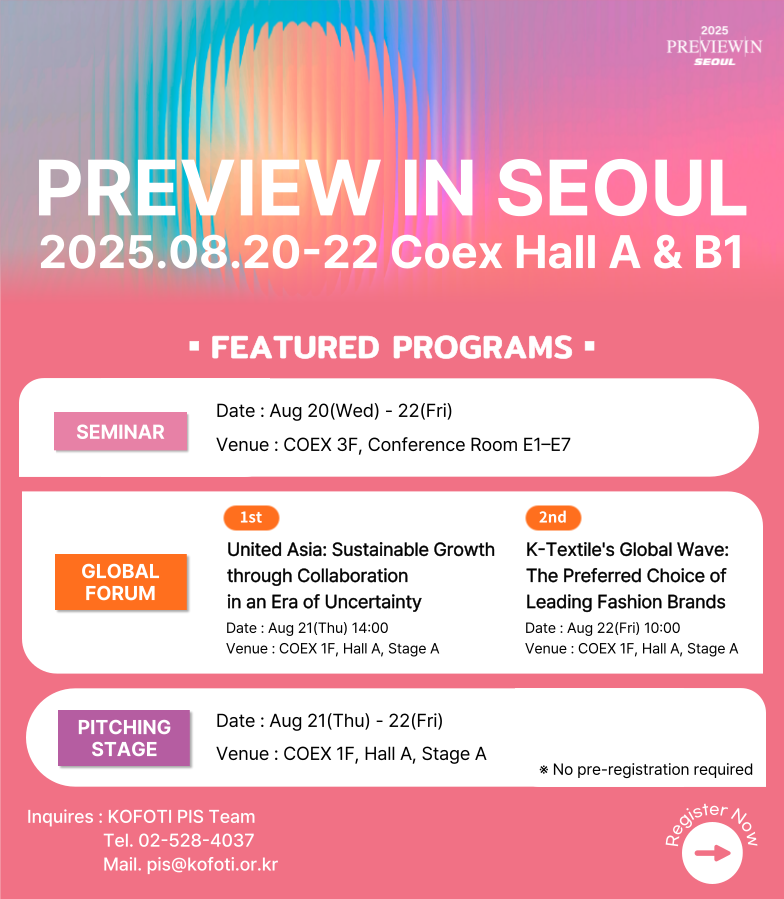 2025
PREVIEWIN
SEOUL

PREVIEW IN SEOUL
2025.08.20-22 Coex Hall A & B1

▪ FEATURED PROGRAMS ▪

SEMINAR
Date : Aug 20(Wed) - 22(Fri)
Venue : COEX 3F, Conference Room E1–E7

GLOBAL FORUM

1st
United Asia: Sustainable Growth through Collaboration in an Era of Uncertainty
Date : Aug 21(Thu) 14:00
Venue : COEX 1F, Hall A, Stage A

2nd
K-Textile's Global Wave: The Preferred Choice of Leading Fashion Brands
Date : Aug 22(Fri) 10:00
Venue : COEX 1F, Hall A, Stage A

PITCHING STAGE
Date : Aug 21(Thu) - 22(Fri)
Venue : COEX 1F, Hall A, Stage A
※ No pre-registration required

Inquires : KOFOTI PIS Team
Tel. 02-528-4037
Mail. pis@kofoti.or.kr

Register Now